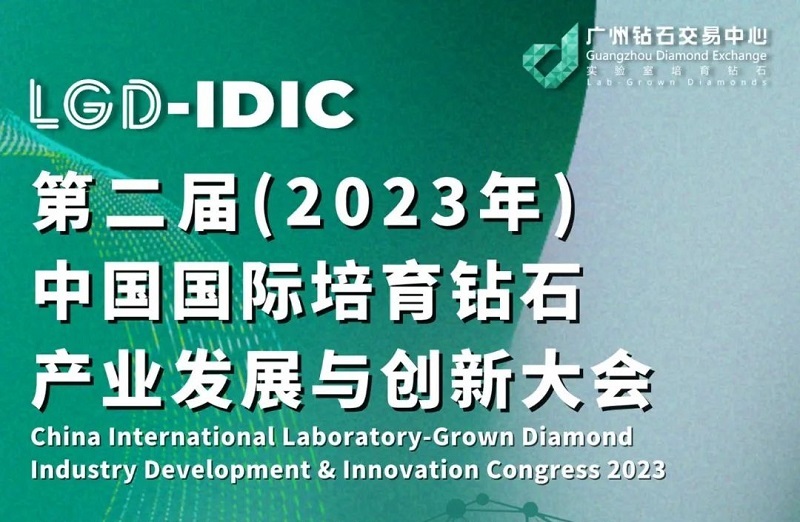 广州钻石交易中心
Guangzhou Diamond Exchange
实验室培育钻石
Lab-Grown Diamonds

LGD-IDIC

第二届(2023年)
中国国际培育钻石
产业发展与创新大会

China International Laboratory-Grown Diamond Industry Development & Innovation Congress 2023